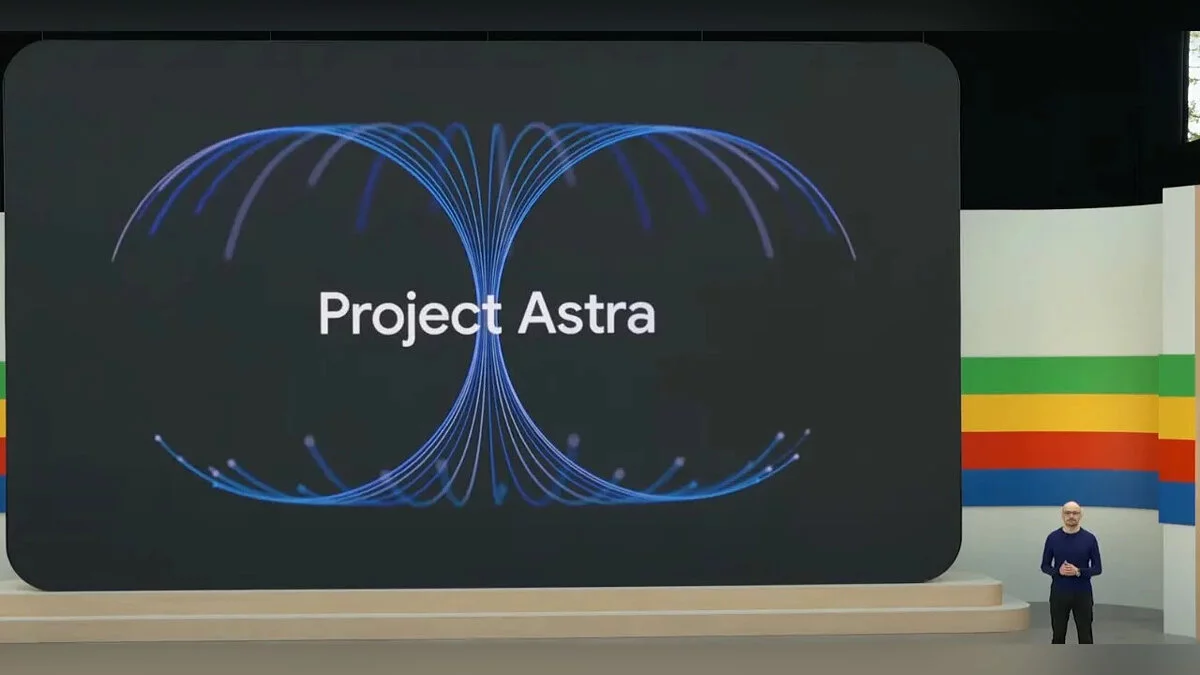 Project Astra